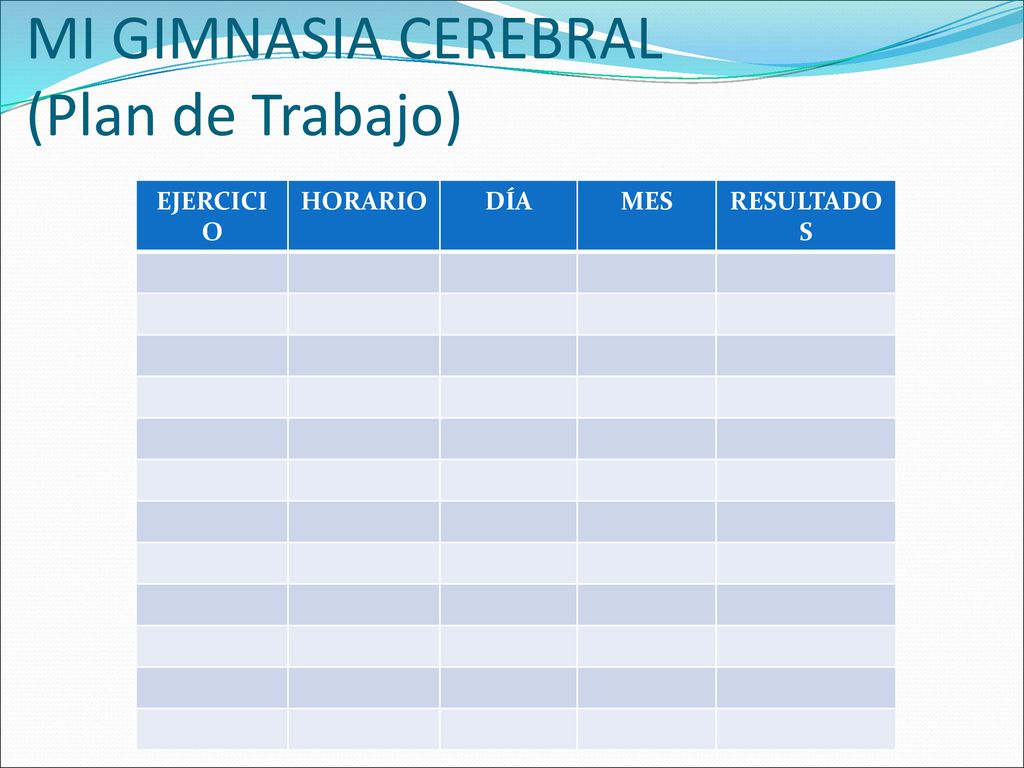 MI GIMNASIA CEREBRAL
(Plan de Trabajo)

| EJERCICIO | HORARIO | DÍA | MES | RESULTADOS |
|---|---|---|---|---|
| | | | | |
| | | | | |
| | | | | |
| | | | | |
| | | | | |
| | | | | |
| | | | | |
| | | | | |
| | | | | |
| | | | | |
| | | | | |
| | | | | |